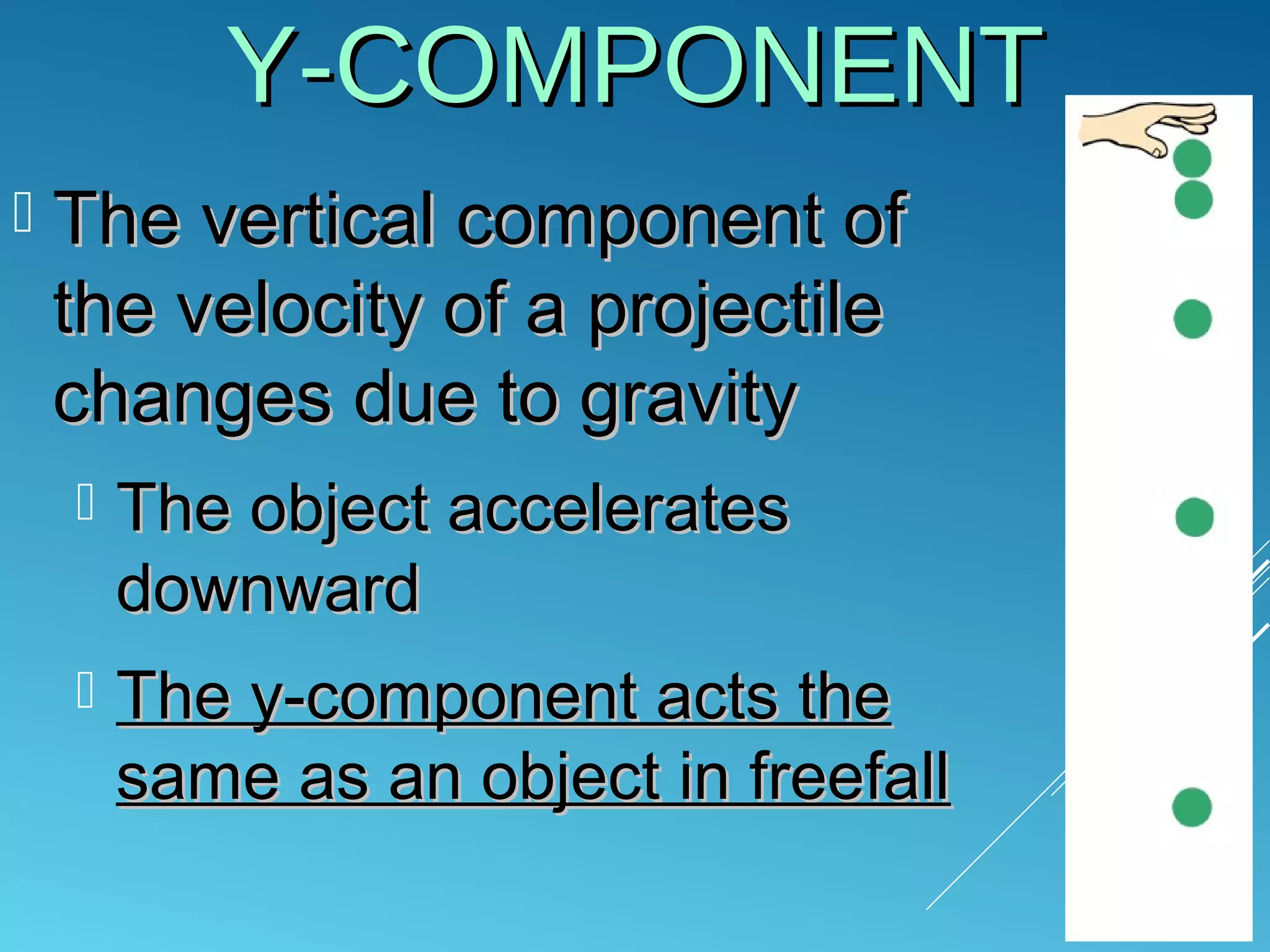 Y-COMPONENT

The vertical component of the velocity of a projectile changes due to gravity

The object accelerates downward

The y-component acts the same as an object in freefall